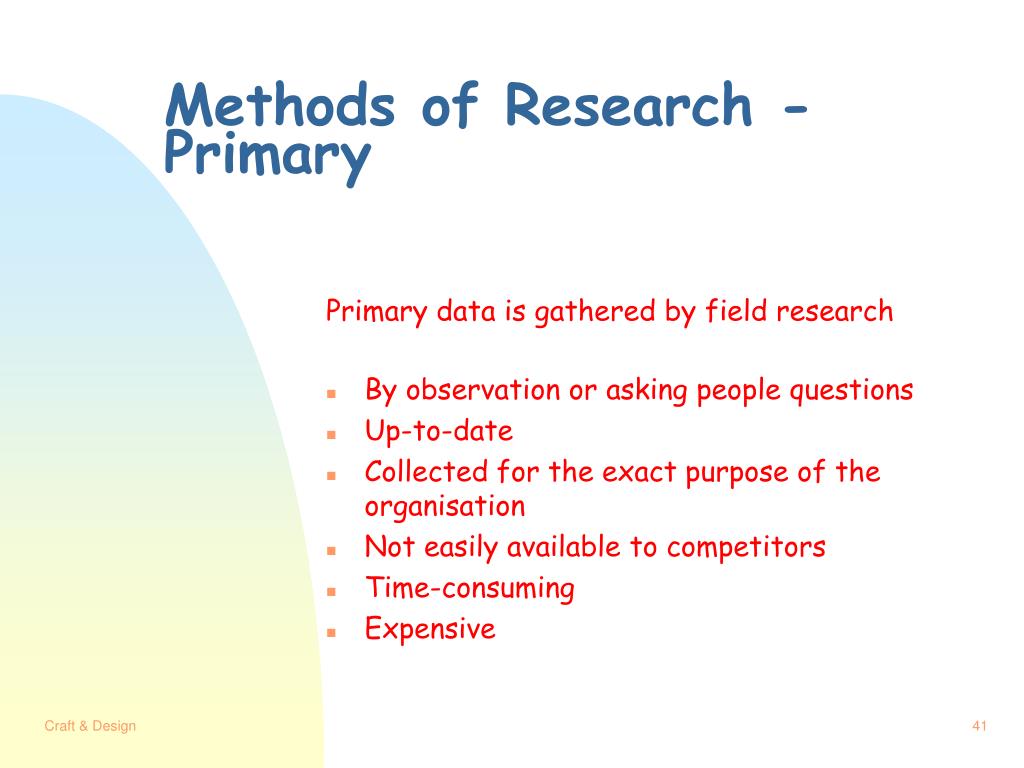 Methods of Research - Primary

Primary data is gathered by field research

- By observation or asking people questions
- Up-to-date
- Collected for the exact purpose of the organisation
- Not easily available to competitors
- Time-consuming
- Expensive

Craft & Design

41